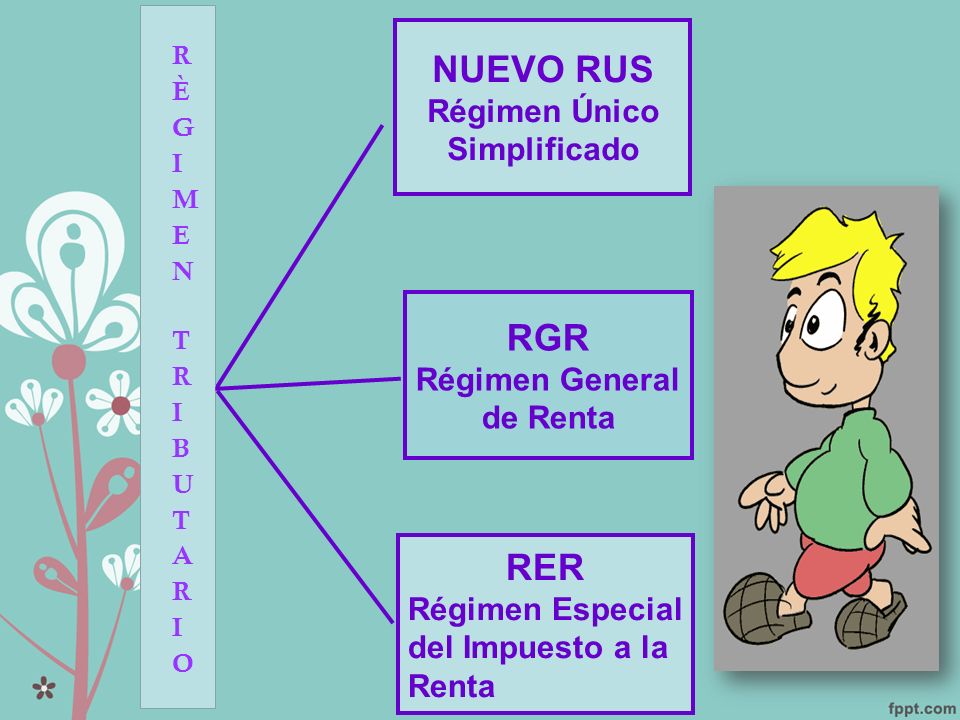 RÈGIMEN TRIBUTARIO

NUEVO RUS
Régimen Único Simplificado

RGR
Régimen General de Renta

RER
Régimen Especial del Impuesto a la Renta

fppt.com